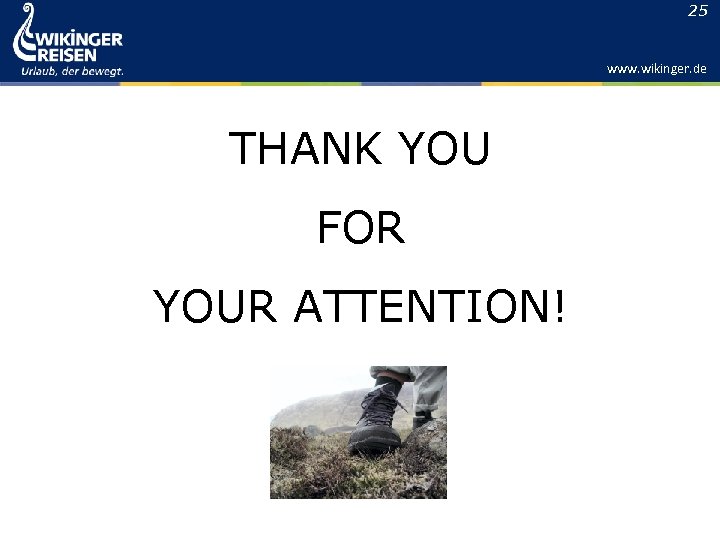 WIKINGER REISEN
Urlaub, der bewegt.

25

www.wikinger.de

THANK YOU

FOR

YOUR ATTENTION!